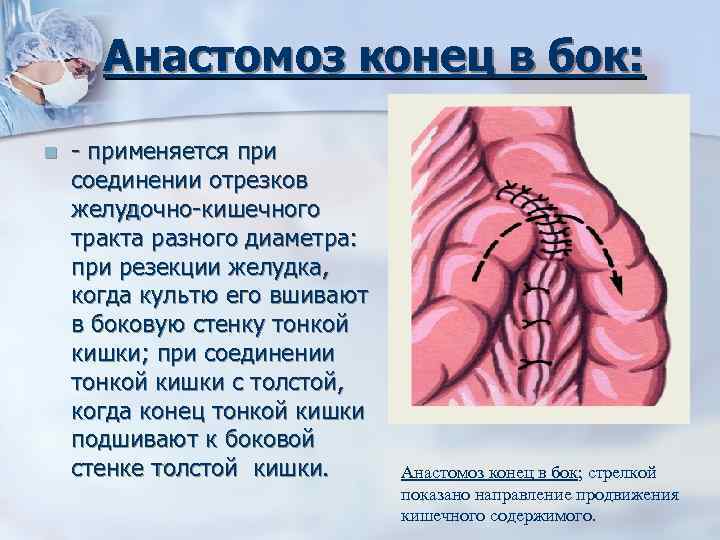 Анастомоз конец в бок:

- применяется при соединении отрезков желудочно-кишечного тракта разного диаметра: при резекции желудка, когда культю его вшивают в боковую стенку тонкой кишки; при соединении тонкой кишки с толстой, когда конец тонкой кишки подшивают к боковой стенке толстой кишки.

Анастомоз конец в бок; стрелкой показано направление продвижения кишечного содержимого.